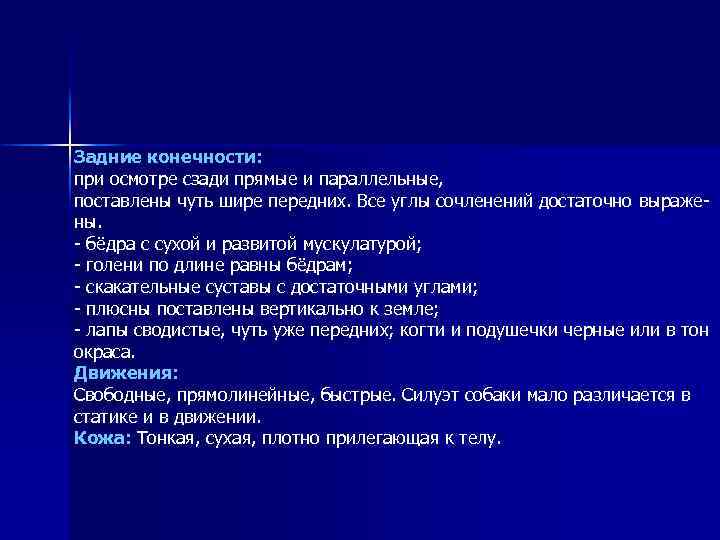 Задние конечности:
при осмотре сзади прямые и параллельные,
поставлены чуть шире передних. Все углы сочленений достаточно выражены.
- бёдра с сухой и развитой мускулатурой;
- голени по длине равны бёдрам;
- скакательные суставы с достаточными углами;
- плюсны поставлены вертикально к земле;
- лапы сводистые, чуть уже передних; когти и подушечки черные или в тон окраса.
Движения:
Свободные, прямолинейные, быстрые. Силуэт собаки мало различается в статике и в движении.
Кожа: Тонкая, сухая, плотно прилегающая к телу.